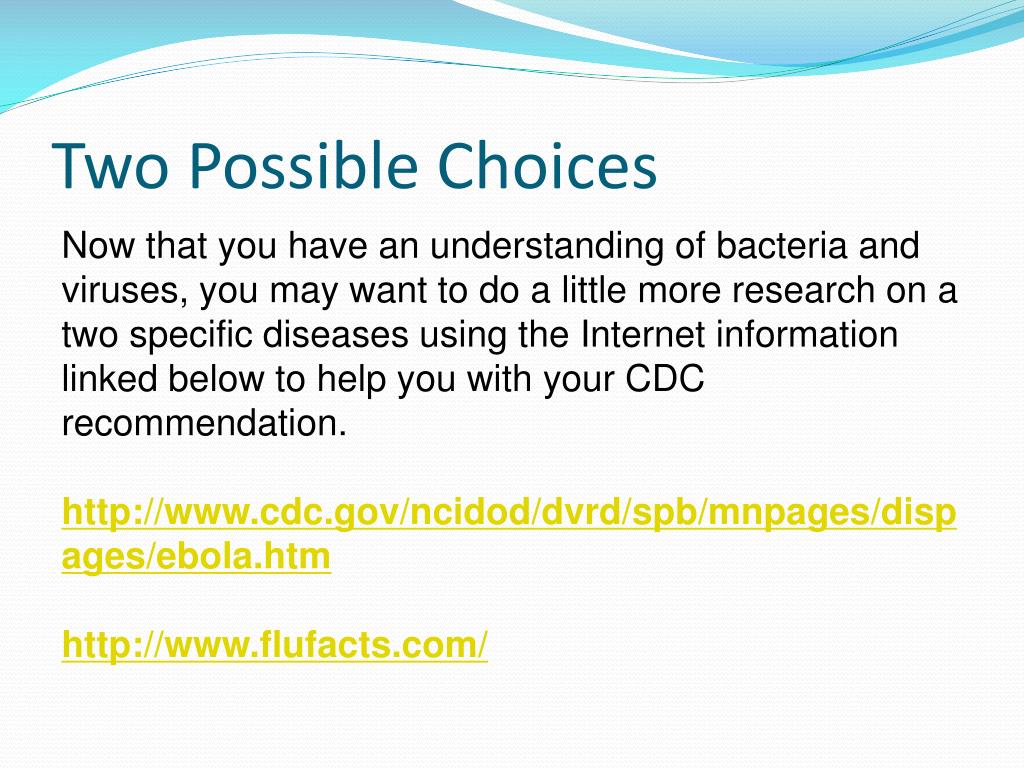 Two Possible Choices

Now that you have an understanding of bacteria and viruses, you may want to do a little more research on a two specific diseases using the Internet information linked below to help you with your CDC recommendation.

http://www.cdc.gov/ncidod/dvrd/spb/mnpages/dispages/ebola.htm

http://www.flufacts.com/